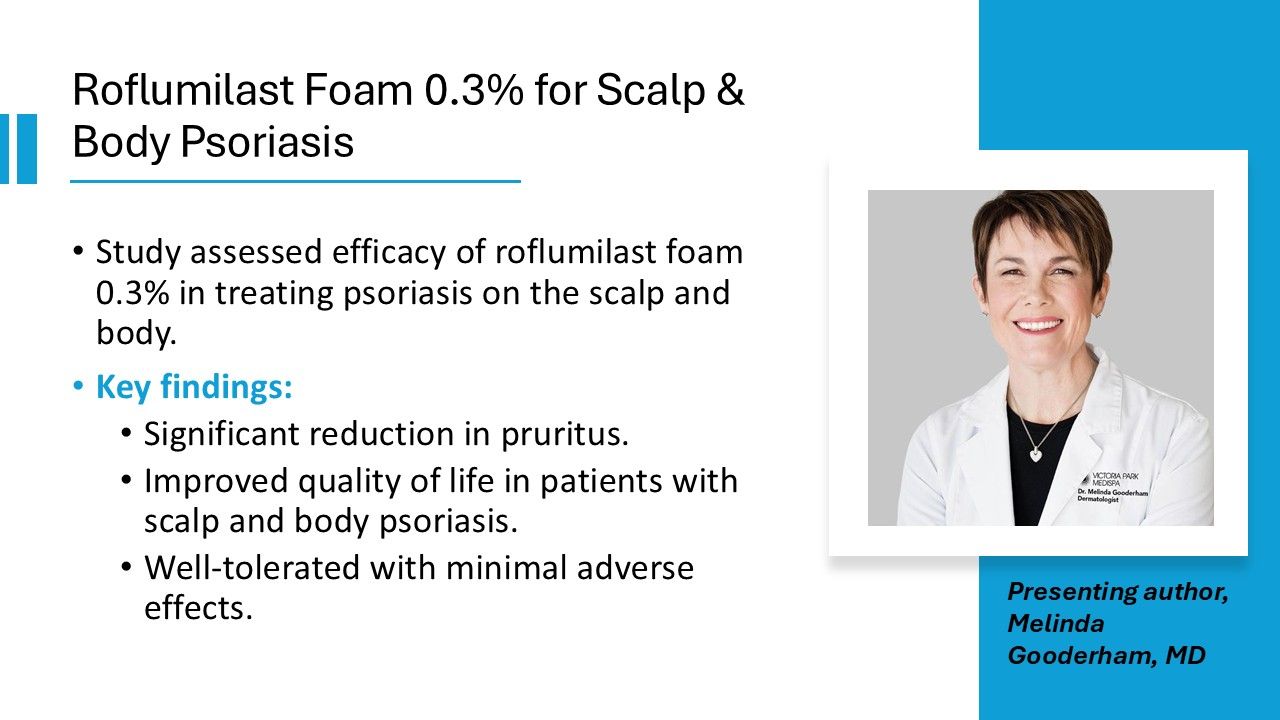 Roflumilast Foam 0.3% for Scalp & Body Psoriasis

• Study assessed efficacy of roflumilast foam 0.3% in treating psoriasis on the scalp and body.

• Key findings:
  • Significant reduction in pruritus.
  • Improved quality of life in patients with scalp and body psoriasis.
  • Well-tolerated with minimal adverse effects.

VICTORIA PARK MEDISPA
Dr. Melinda Gooderham
Dermatologist

Presenting author, Melinda Gooderham, MD